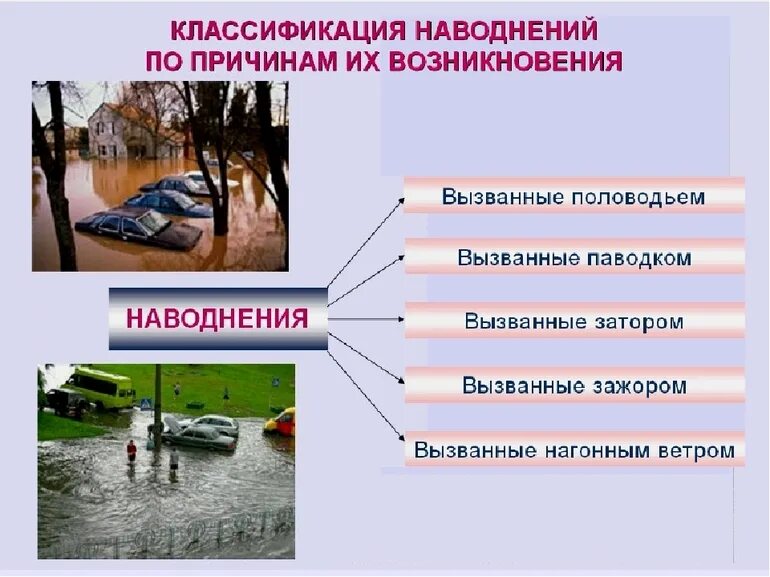 КЛАССИФИКАЦИЯ НАВОДНЕНИЙ
ПО ПРИЧИНАМ ИХ ВОЗНИКНОВЕНИЯ

НАВОДНЕНИЯ

Вызванные половодьем

Вызванные паводком

Вызванные затором

Вызванные зажором

Вызванные нагонным ветром